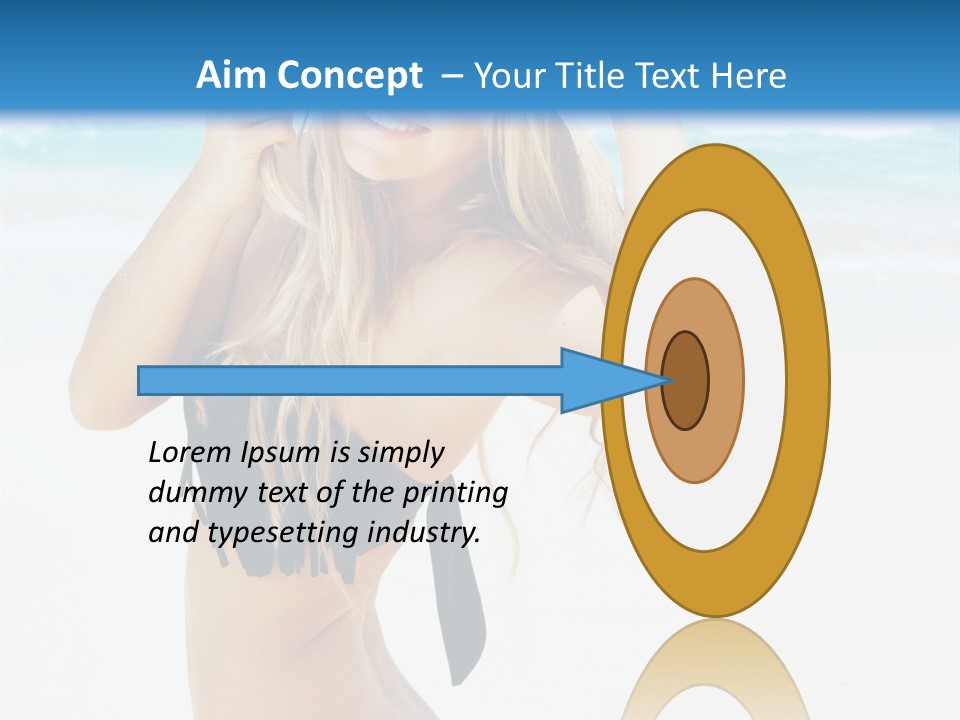 Aim Concept – Your Title Text Here

Lorem Ipsum is simply dummy text of the printing and typesetting industry.